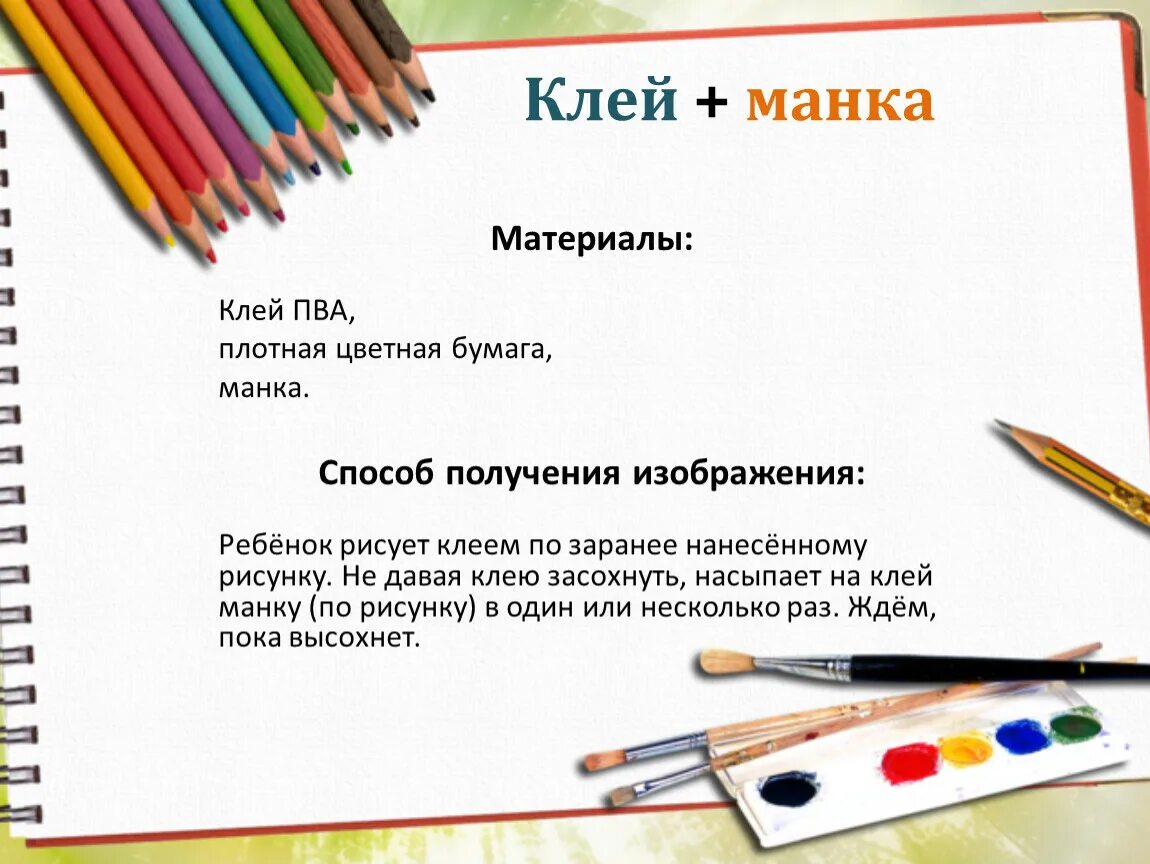 Клей + манка

Материалы:

Клей ПВА,
плотная цветная бумага,
манка.

Способ получения изображения:

Ребёнок рисует клеем по заранее нанесённому рисунку. Не давая клею засохнуть, насыпает на клей манку (по рисунку) в один или несколько раз. Ждём, пока высохнет.